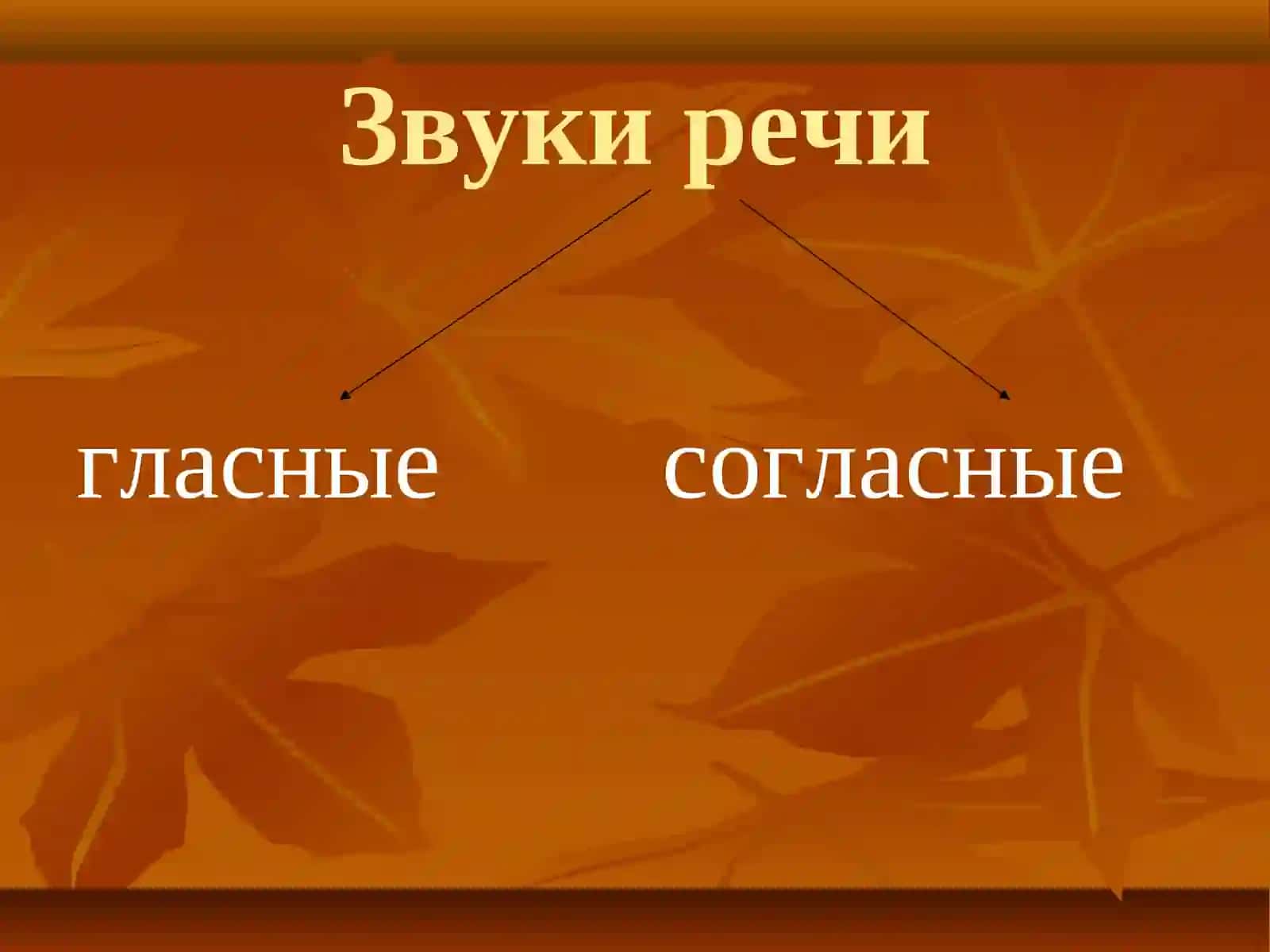 Звуки речи

гласные согласные